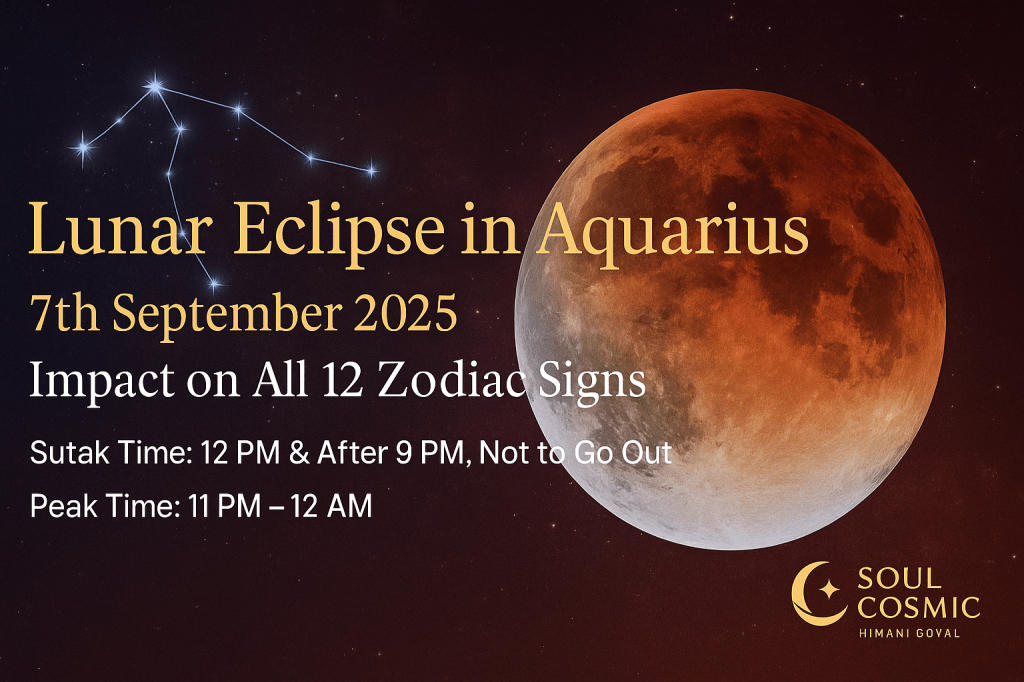 Lunar Eclipse in Aquarius
7th September 2025
Impact on All 12 Zodiac Signs

Sutak Time: 12 PM & After 9 PM, Not to Go Out

Peak Time: 11 PM – 12 AM

SOUL
COSMIC
HIMANI GOYAL